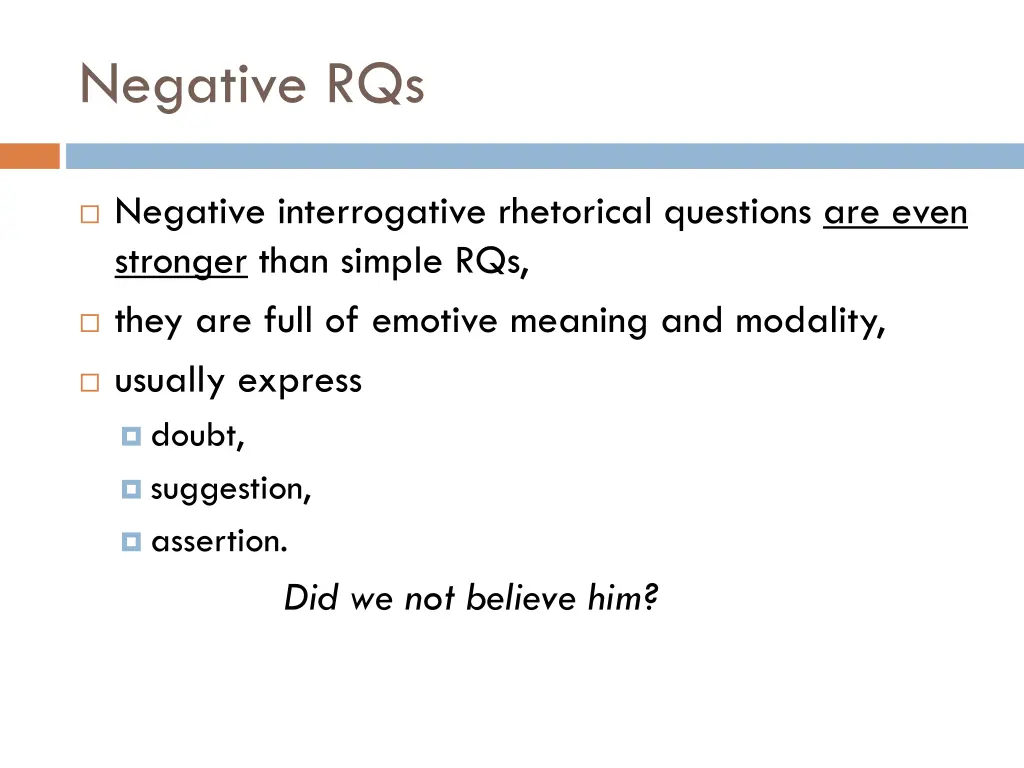 Negative RQs

Negative interrogative rhetorical questions are even stronger than simple RQs,

they are full of emotive meaning and modality,

usually express

doubt,

suggestion,

assertion.

Did we not believe him?